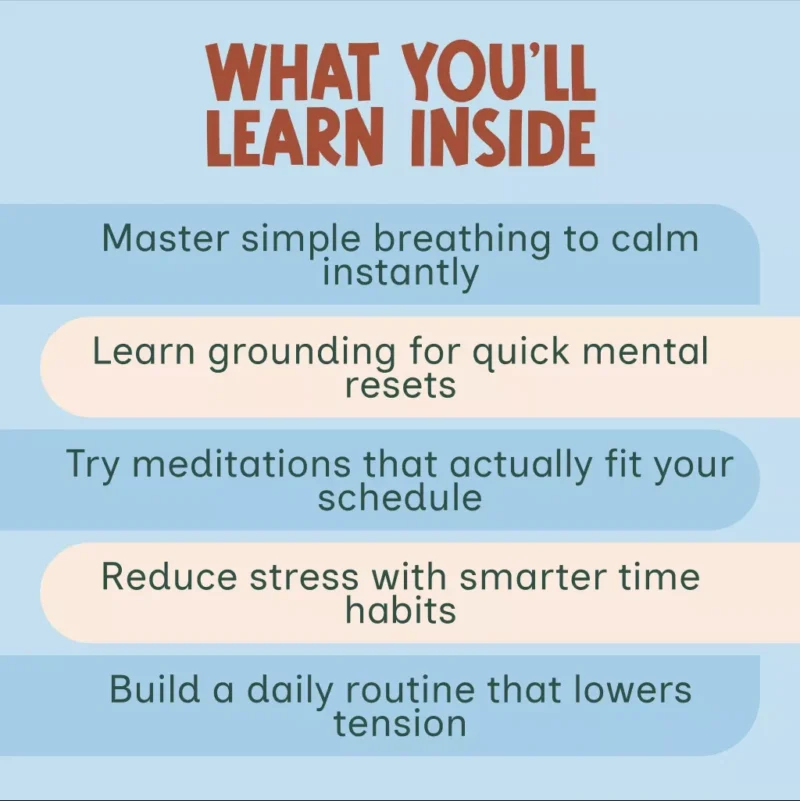 WHAT YOU'LL LEARN INSIDE

Master simple breathing to calm instantly

Learn grounding for quick mental resets

Try meditations that actually fit your schedule

Reduce stress with smarter time habits

Build a daily routine that lowers tension